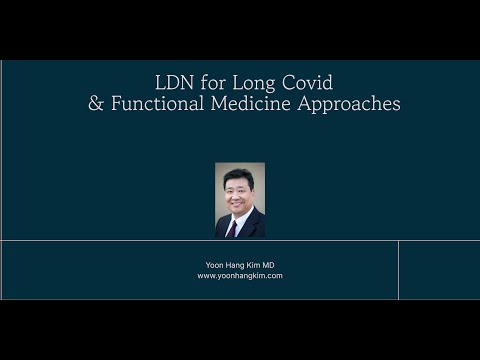 LDN for Long Covid
& Functional Medicine Approaches

Yoon Hang Kim MD
www.yoonhangkim.com